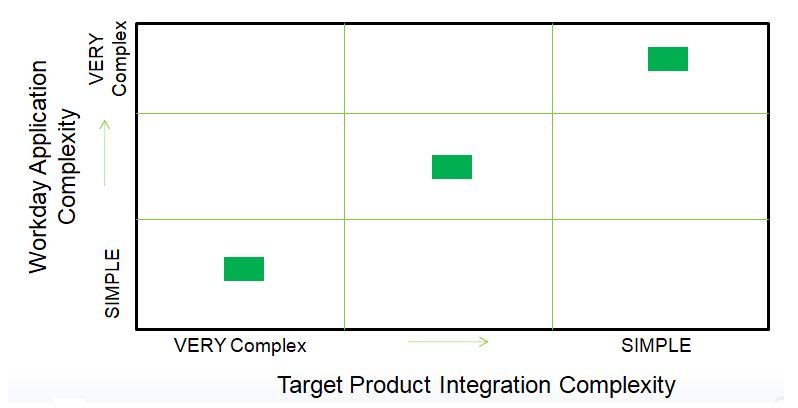 Workday Application Complexity

VERY Complex

SIMPLE

VERY Complex

SIMPLE

Target Product Integration Complexity